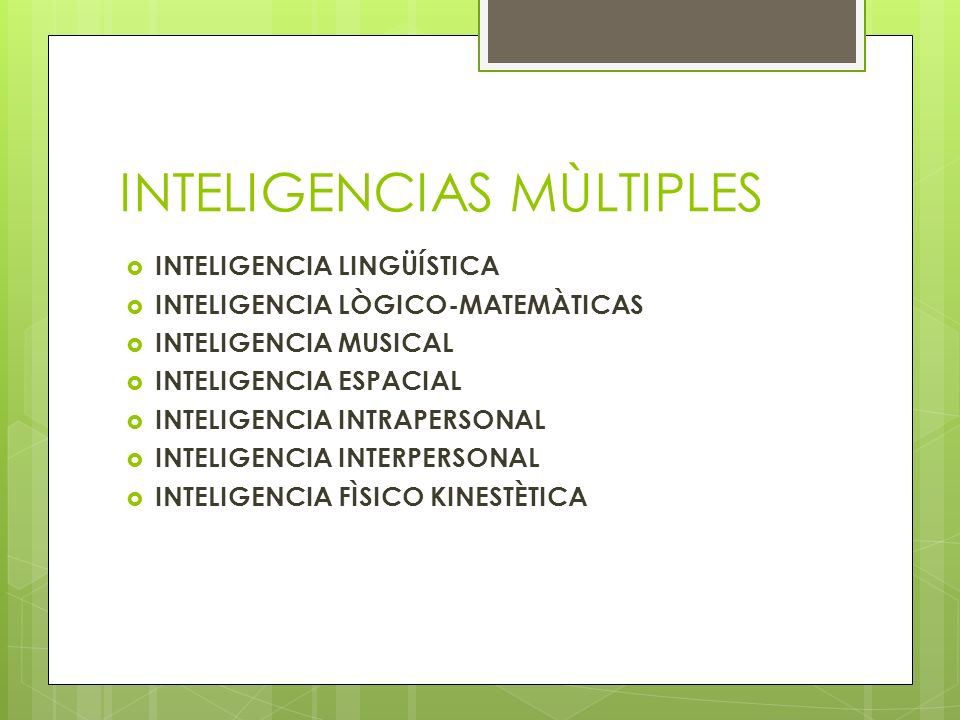 INTELIGENCIAS MÙLTIPLES

- INTELIGENCIA LINGÜÍSTICA
- INTELIGENCIA LÒGICO-MATEMÀTICAS
- INTELIGENCIA MUSICAL
- INTELIGENCIA ESPACIAL
- INTELIGENCIA INTRAPERSONAL
- INTELIGENCIA INTERPERSONAL
- INTELIGENCIA FÌSICO KINESTÈTICA